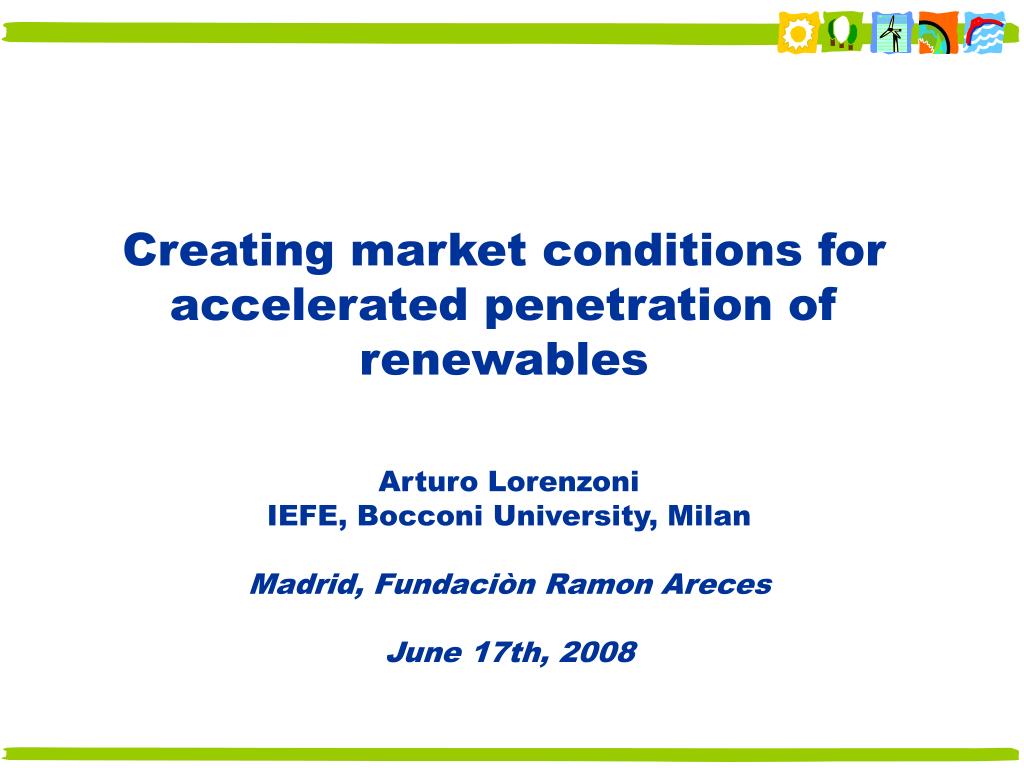 Creating market conditions for accelerated penetration of renewables

Arturo Lorenzoni
IEFE, Bocconi University, Milan

Madrid, Fundaciòn Ramon Areces

June 17th, 2008